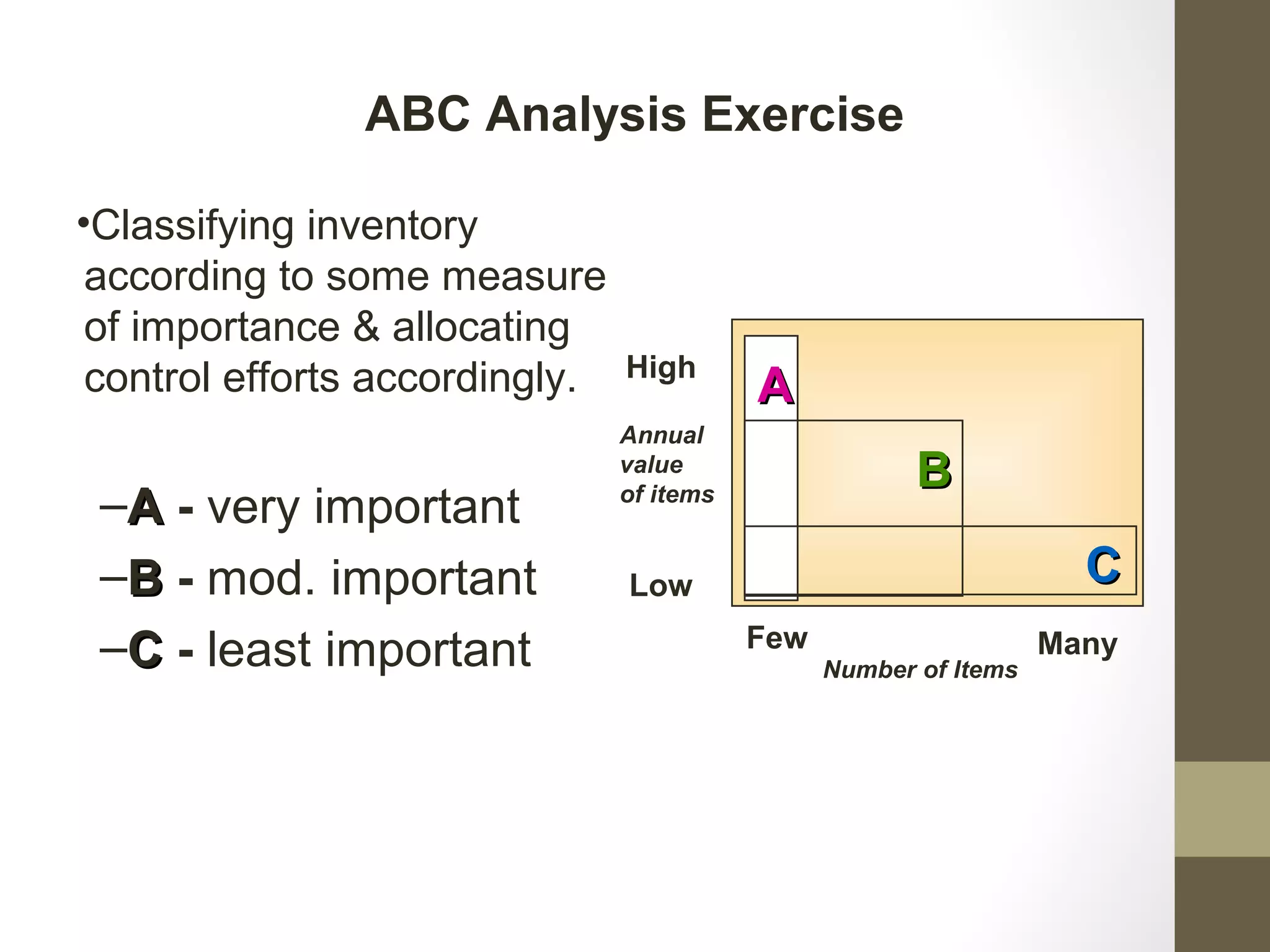 ABC Analysis Exercise

•Classifying inventory according to some measure of importance & allocating control efforts accordingly.

–A - very important
–B - mod. important
–C - least important

High

Annual value of items

Low

A

B

C

Few

Number of Items

Many